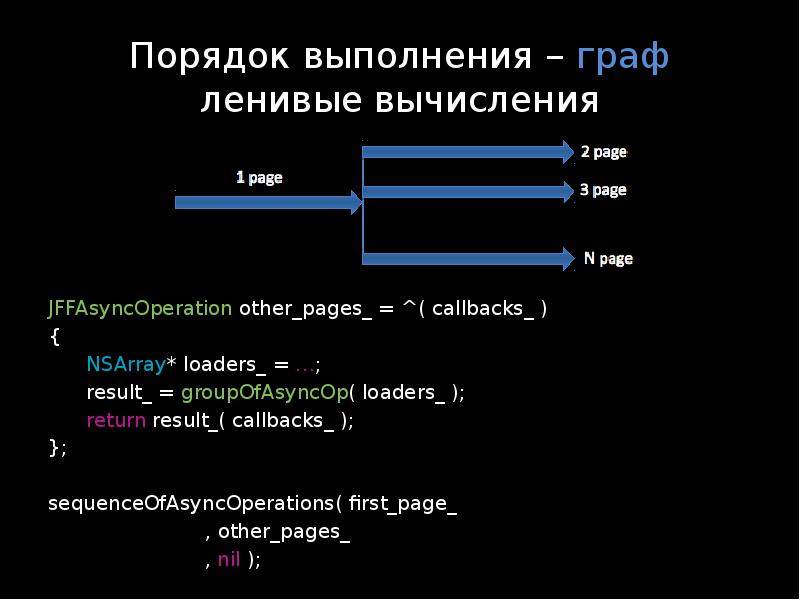 Порядок выполнения – граф ленивые вычисления

1 page

2 page

3 page

N page

JFFAsyncOperation other_pages_ = ^( callbacks_ )
{
NSArray* loaders_ = …;
result_ = groupOfAsyncOp( loaders_ );
return result_( callbacks_ );
};

sequenceOfAsyncOperations( first_page_
, other_pages_
, nil );